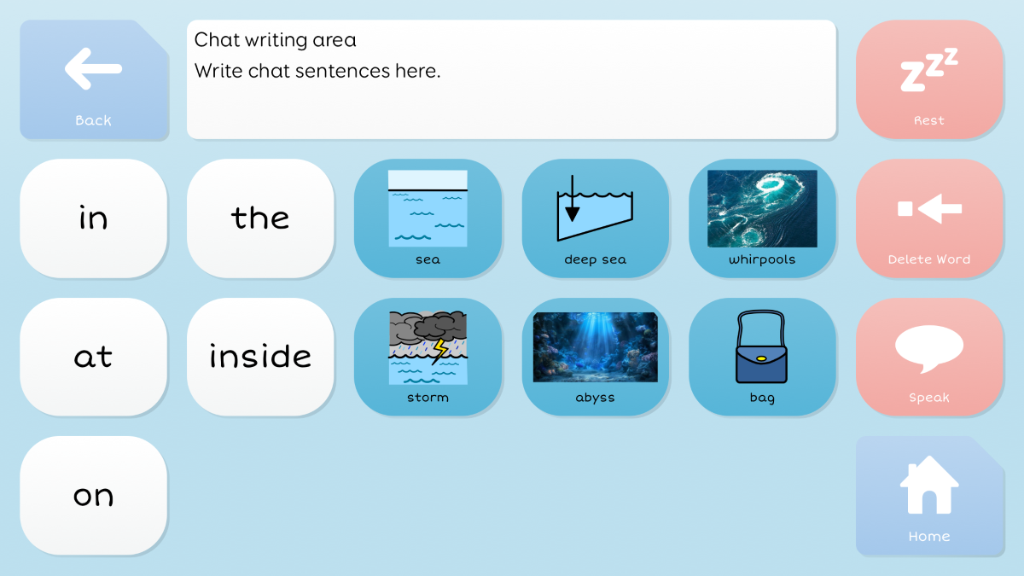 Back

Chat writing area
Write chat sentences here.

Rest

in

the

sea

deep sea

whirpools

Delete Word

at

inside

storm

abyss

bag

Speak

on

Home